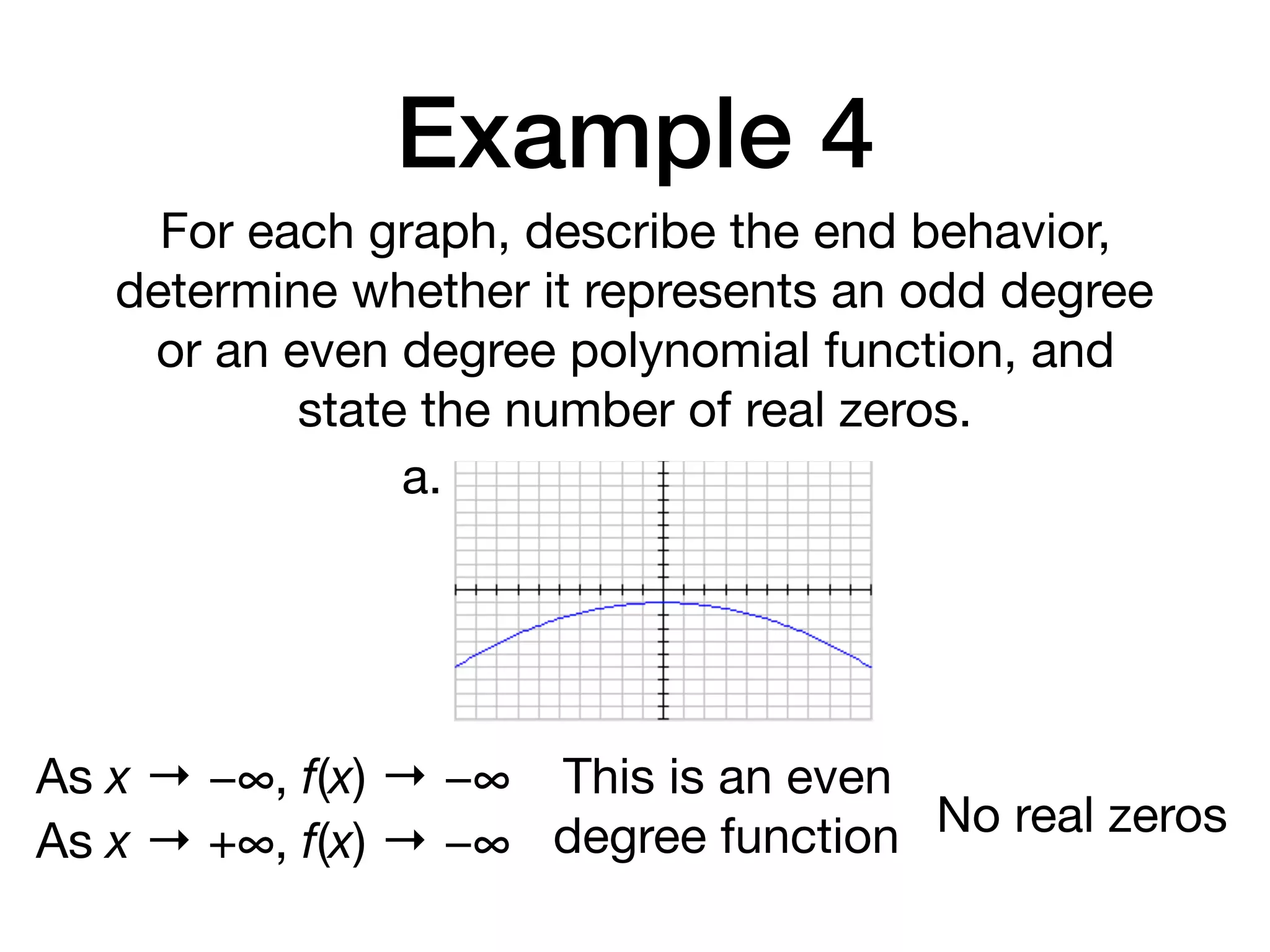 Example 4

For each graph, describe the end behavior, determine whether it represents an odd degree or an even degree polynomial function, and state the number of real zeros.

a.

As $x \to -\infty$, $f(x) \to -\infty$
As $x \to +\infty$, $f(x) \to -\infty$

This is an even degree function

No real zeros